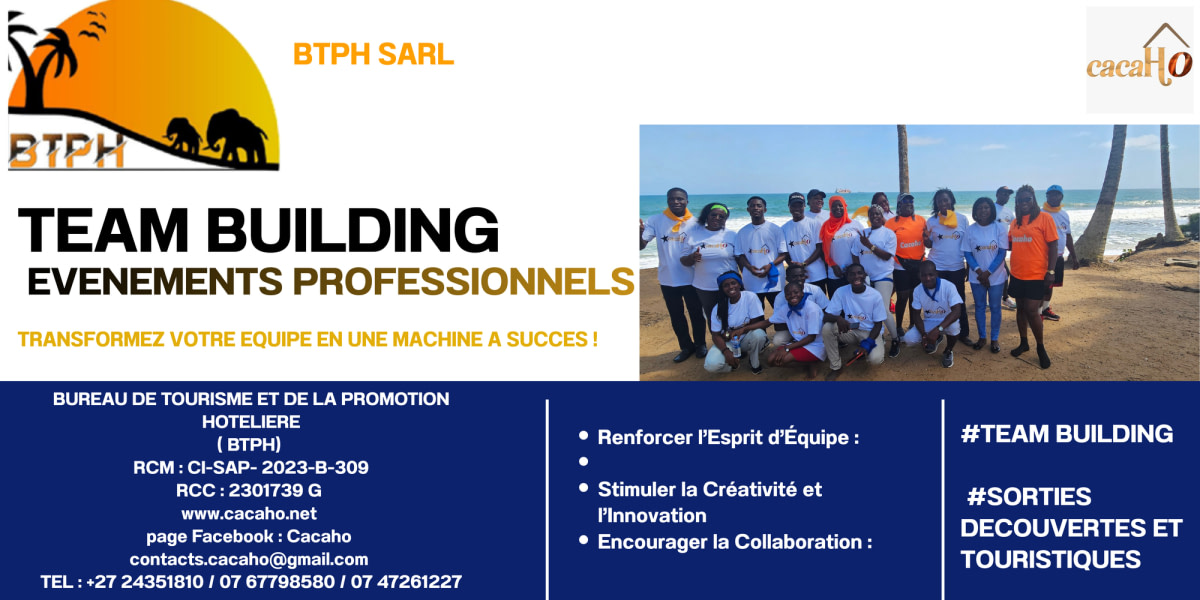 BTPH

BTPH SARL

cacaHO

TEAM BUILDING
EVENEMENTS PROFESSIONNELS

TRANSFORMEZ VOTRE EQUIPE EN UNE MACHINE A SUCCES !

BUREAU DE TOURISME ET DE LA PROMOTION HOTELIERE
( BTPH)
RCM : CI-SAP- 2023-B-309
RCC : 2301739 G
www.cacaho.net
page Facebook : Cacaho
contacts.cacaho@gmail.com
TEL : +27 24351810 / 07 67798580 / 07 47261227

• Renforcer l'Esprit d'Équipe :
•
• Stimuler la Créativité et l'Innovation
• Encourager la Collaboration :

#TEAM BUILDING

#SORTIES DECOUVERTES ET TOURISTIQUES